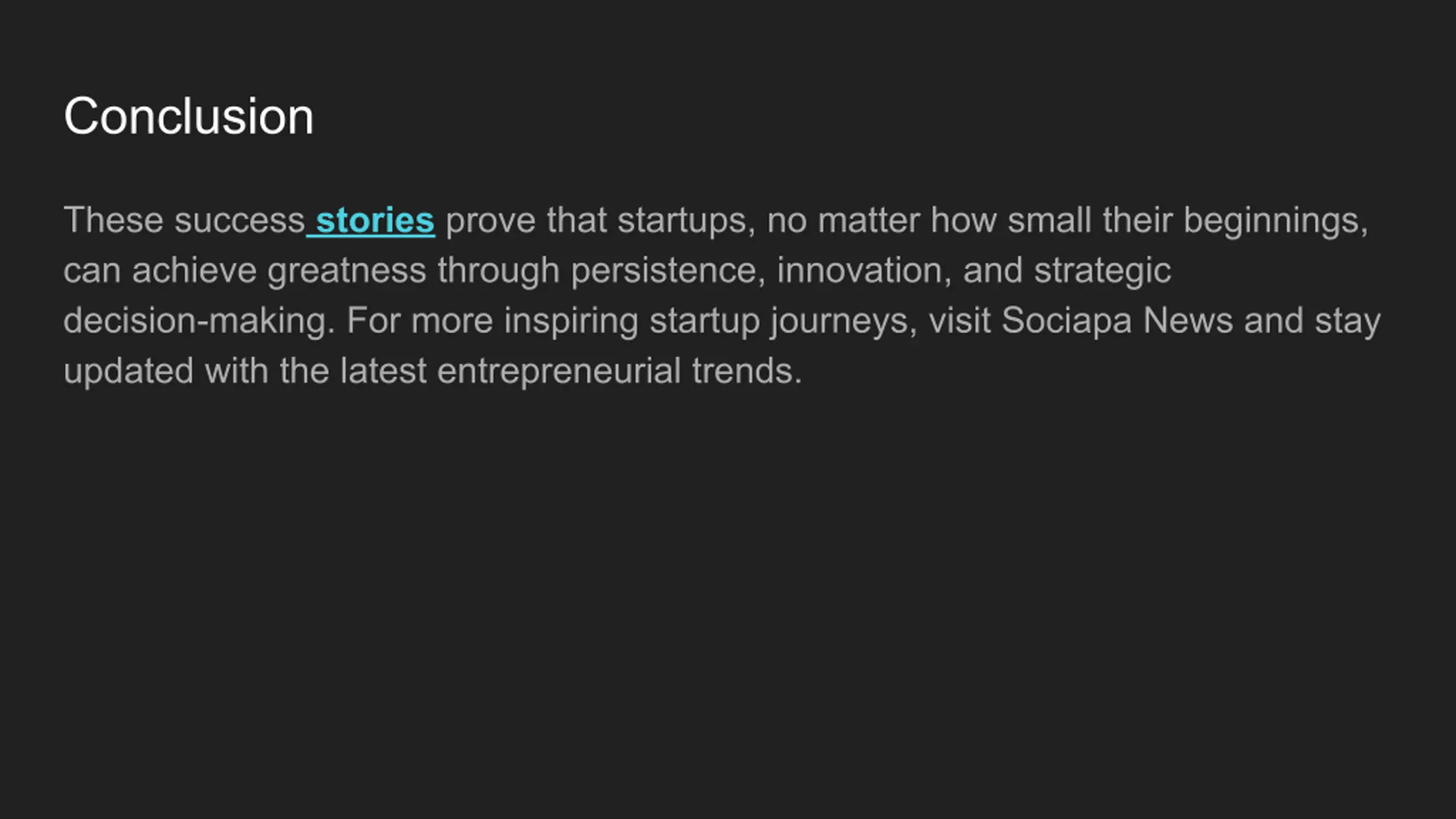 Conclusion

These success stories prove that startups, no matter how small their beginnings, can achieve greatness through persistence, innovation, and strategic decision-making. For more inspiring startup journeys, visit Sociapa News and stay updated with the latest entrepreneurial trends.